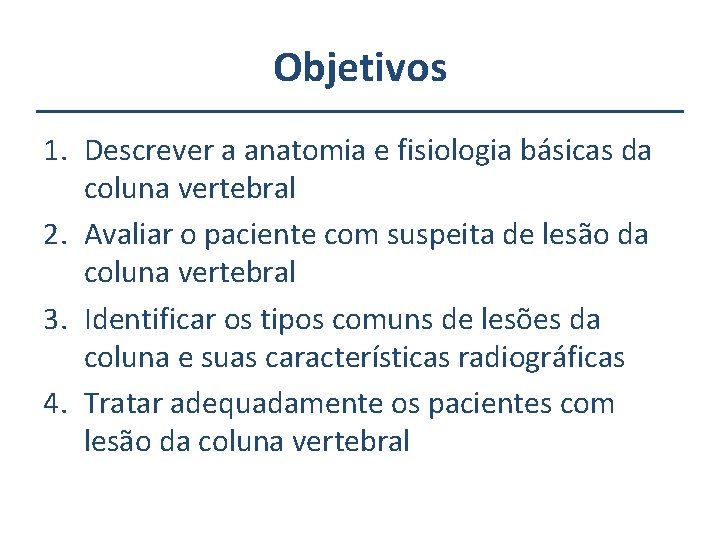 Objetivos

1. Descrever a anatomia e fisiologia básicas da coluna vertebral
2. Avaliar o paciente com suspeita de lesão da coluna vertebral
3. Identificar os tipos comuns de lesões da coluna e suas características radiográficas
4. Tratar adequadamente os pacientes com lesão da coluna vertebral